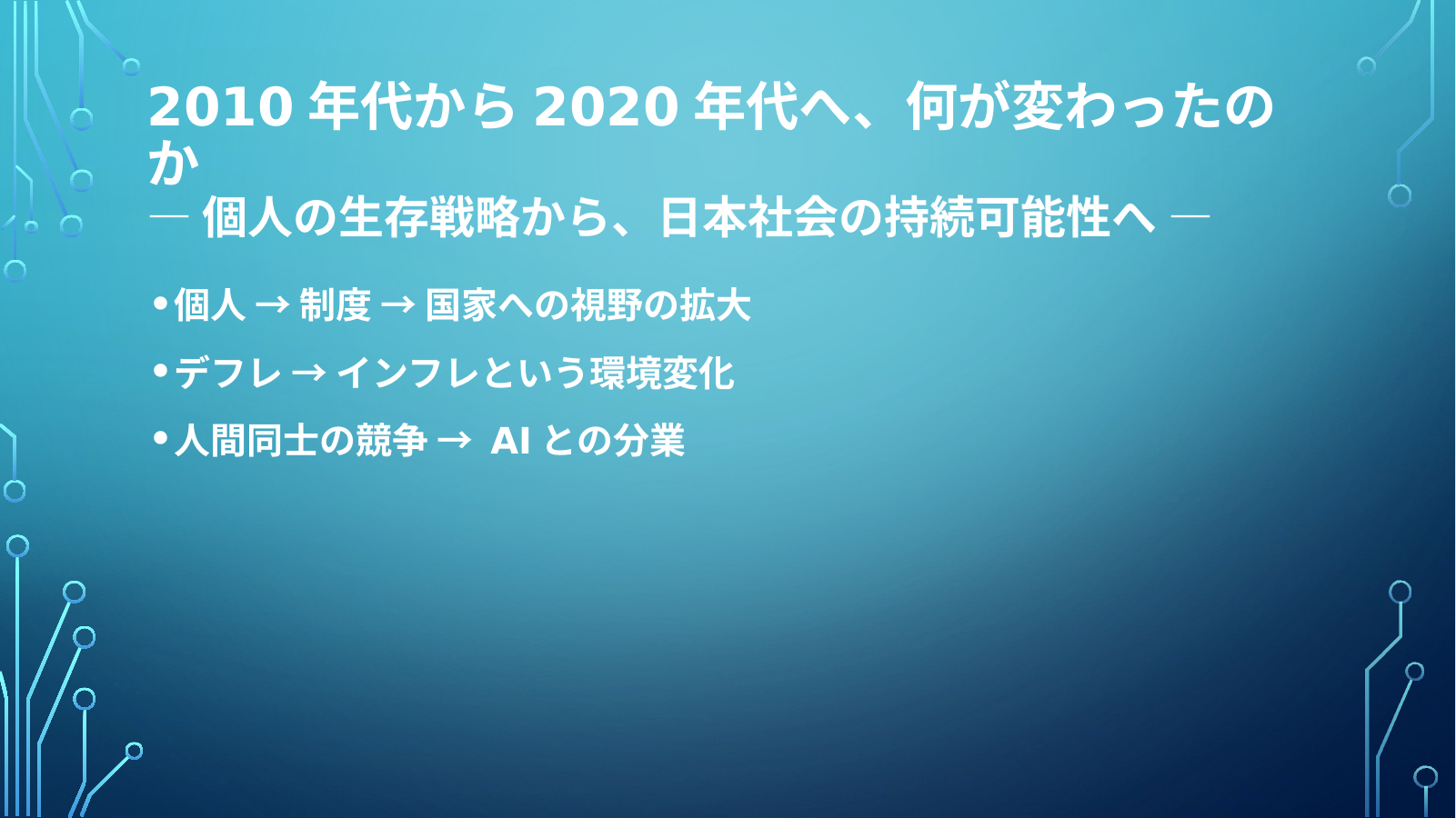 2010年代から2020年代へ、何が変わったのか
― 個人の生存戦略から、日本社会の持続可能性へ ―

• 個人 → 制度 → 国家への視野の拡大

• デフレ → インフレという環境変化

• 人間同士の競争 → AIとの分業